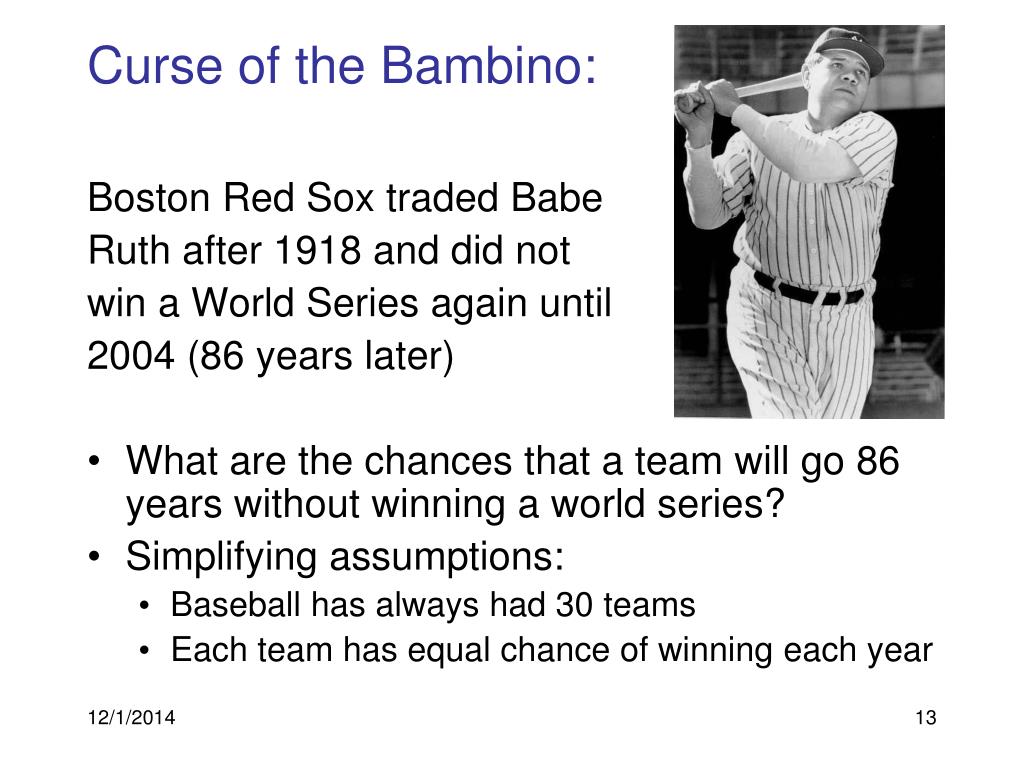 Curse of the Bambino:

Boston Red Sox traded Babe Ruth after 1918 and did not win a World Series again until 2004 (86 years later)

• What are the chances that a team will go 86 years without winning a world series?
• Simplifying assumptions:
  • Baseball has always had 30 teams
  • Each team has equal chance of winning each year

12/1/2014

13